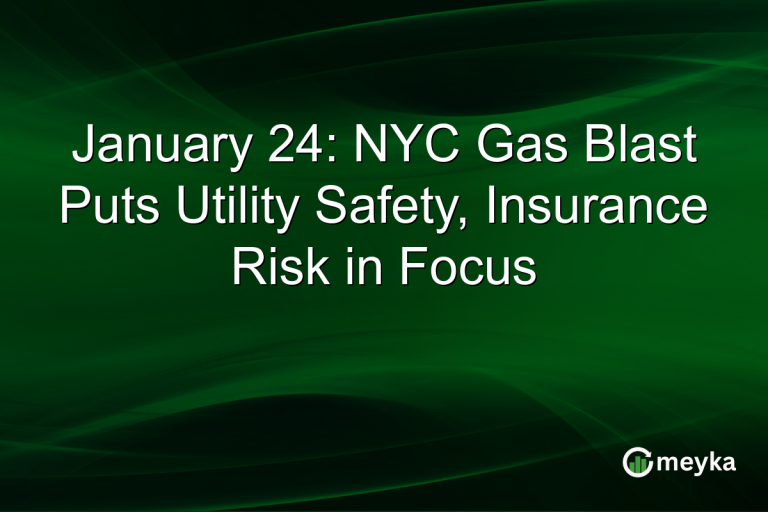 January 24: NYC Gas Blast Puts Utility Safety, Insurance Risk in Focus

meyka